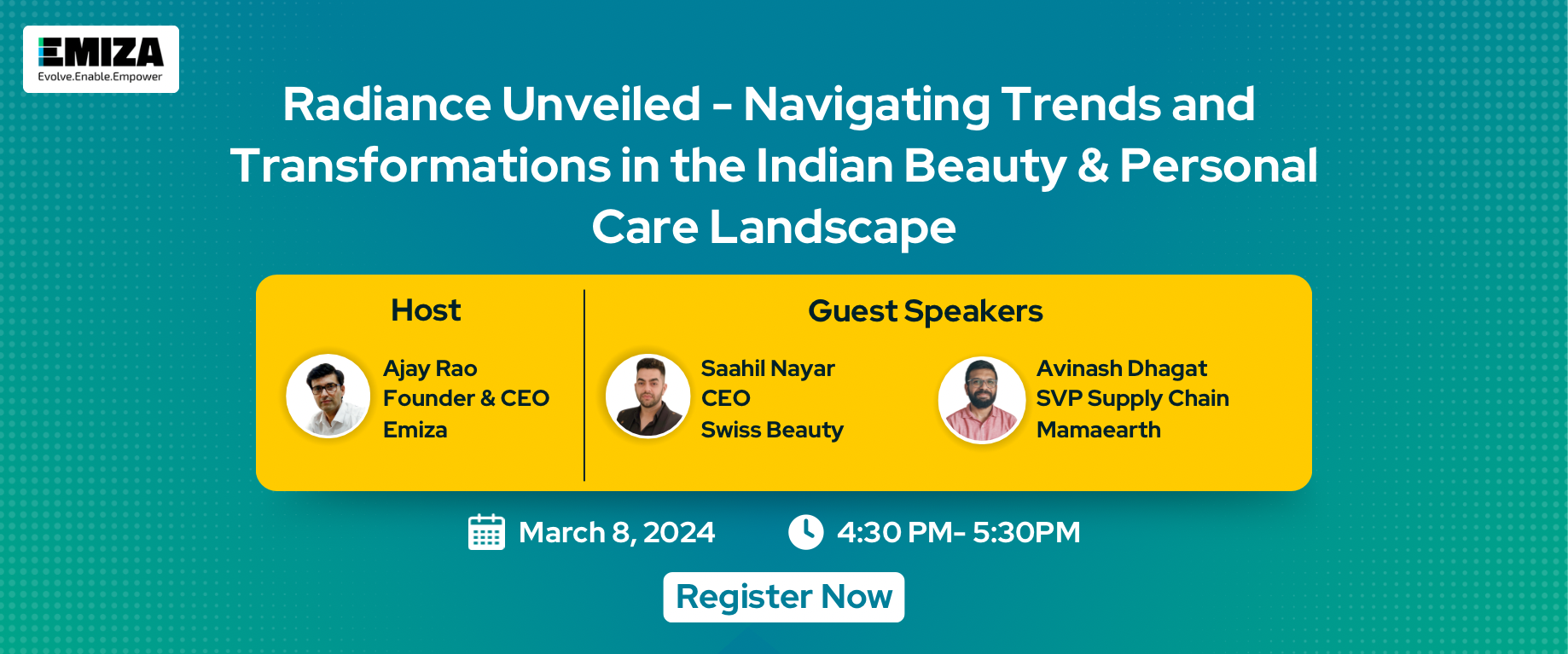 EMIZA
Evolve.Enable.Empower

Radiance Unveiled - Navigating Trends and Transformations in the Indian Beauty & Personal Care Landscape

Host

Ajay Rao
Founder & CEO
Emiza

Guest Speakers

Saahil Nayar
CEO
Swiss Beauty

Avinash Dhagat
SVP Supply Chain
Mamaearth

March 8, 2024

4:30 PM- 5:30PM

Register Now